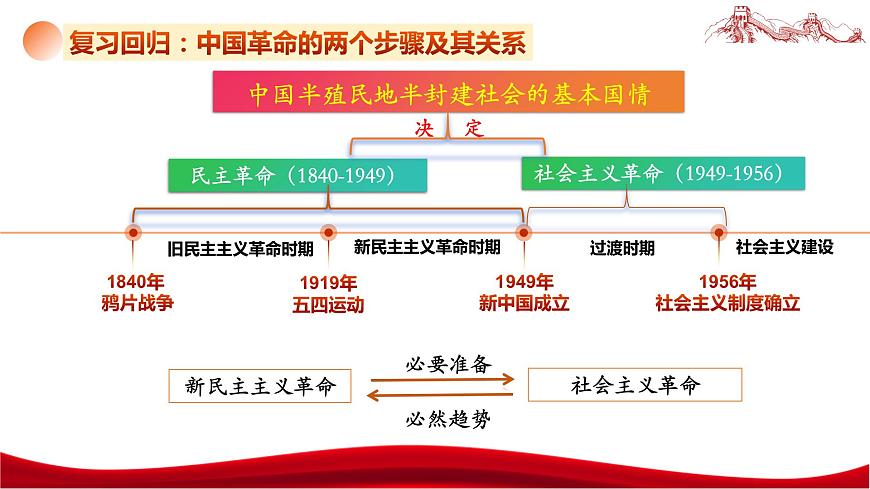 复习回归：中国革命的两个步骤及其关系

中国半殖民地半封建社会的基本国情

决　定

民主革命（1840-1949）

社会主义革命（1949-1956）

旧民主主义革命时期

新民主主义革命时期

过渡时期

社会主义建设

1840年
鸦片战争

1919年
五四运动

1949年
新中国成立

1956年
社会主义制度确立

新民主主义革命

必要准备

必然趋势

社会主义革命